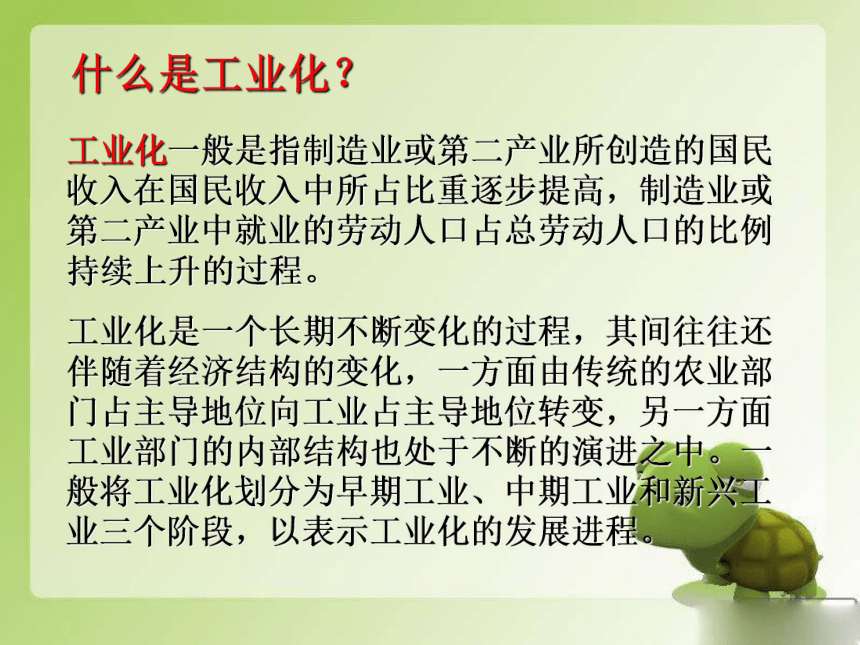 什么是工业化？

工业化一般是指制造业或第二产业所创造的国民收入在国民收入中所占比重逐步提高，制造业或第二产业中就业的劳动人口占总劳动人口的比例持续上升的过程。

工业化是一个长期不断变化的过程，其间往往还伴随着经济结构的变化，一方面由传统的农业部门占主导地位向工业占主导地位转变，另一方面工业部门的内部结构也处于不断的演进之中。一般将工业化划分为早期工业、中期工业和新兴工业三个阶段，以表示工业化的发展进程。